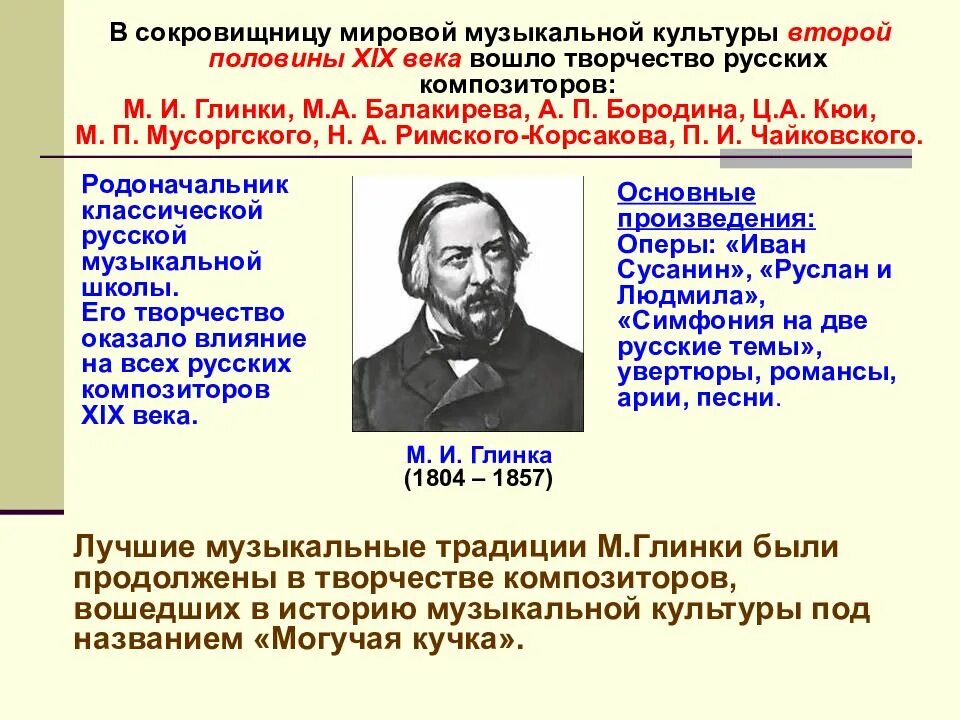 В сокровищницу мировой музыкальной культуры второй половины XIX века вошло творчество русских композиторов:
М. И. Глинки, М.А. Балакирева, А. П. Бородина, Ц.А. Кюи, М. П. Мусоргского, Н. А. Римского-Корсакова, П. И. Чайковского.

Родоначальник классической русской музыкальной школы.
Его творчество оказало влияние на всех русских композиторов XIX века.

М. И. Глинка
(1804 – 1857)

Основные произведения:
Оперы: «Иван Сусанин», «Руслан и Людмила»,
«Симфония на две русские темы»,
увертюры, романсы, арии, песни.

Лучшие музыкальные традиции М.Глинки были продолжены в творчестве композиторов, вошедших в историю музыкальной культуры под названием «Могучая кучка».